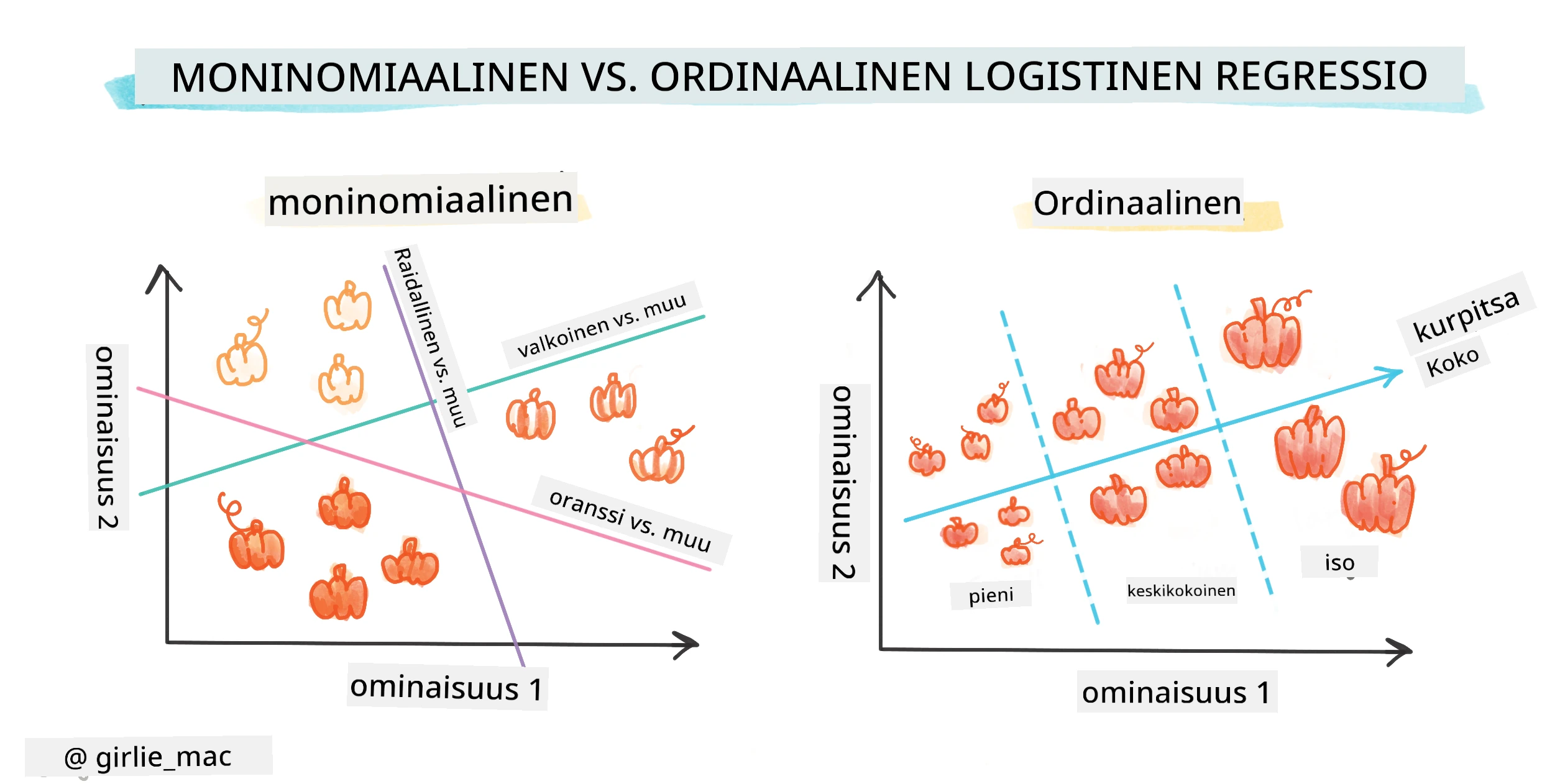 MONINOMIAALINEN VS. ORDINAALINEN LOGISTINEN REGRESSIO

moninomiaalinen

ominaisuus 2

Raidallinen vs. muu

valkoinen vs. muu

oranssi vs. muu

ominaisuus 1

Ordinaalinen

ominaisuus 2

kurpitsa

Koko

pieni

keskikokoinen

iso

ominaisuus 1

@ girlie_mac